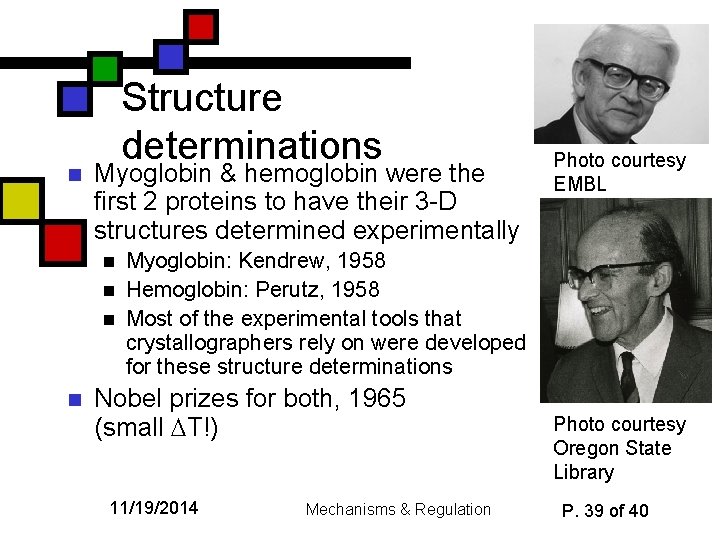 Structure determinations

- Myoglobin & hemoglobin were the first 2 proteins to have their 3-D structures determined experimentally
  - Myoglobin: Kendrew, 1958
  - Hemoglobin: Perutz, 1958
  - Most of the experimental tools that crystallographers rely on were developed for these structure determinations
- Nobel prizes for both, 1965 (small $\Delta$T!)

Photo courtesy EMBL

Photo courtesy Oregon State Library

11/19/2014 Mechanisms & Regulation P. 39 of 40